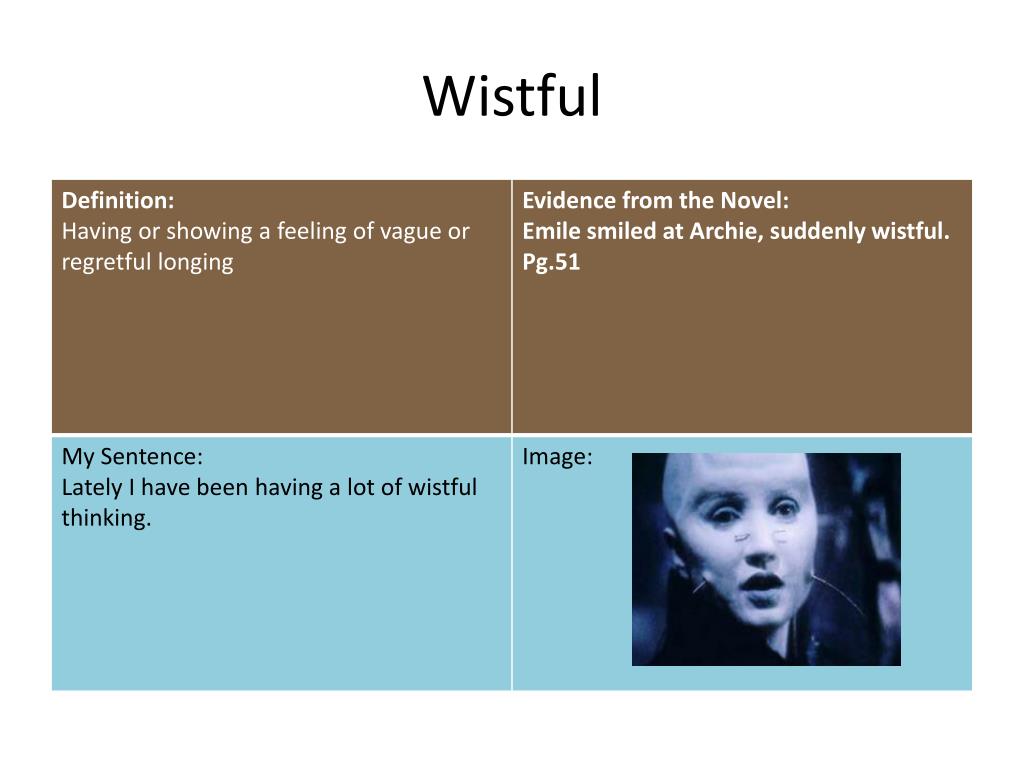 Wistful

| Definition: Having or showing a feeling of vague or regretful longing | Evidence from the Novel: Emile smiled at Archie, suddenly wistful. Pg.51 |
|---|---|
| My Sentence: Lately I have been having a lot of wistful thinking. | Image: |